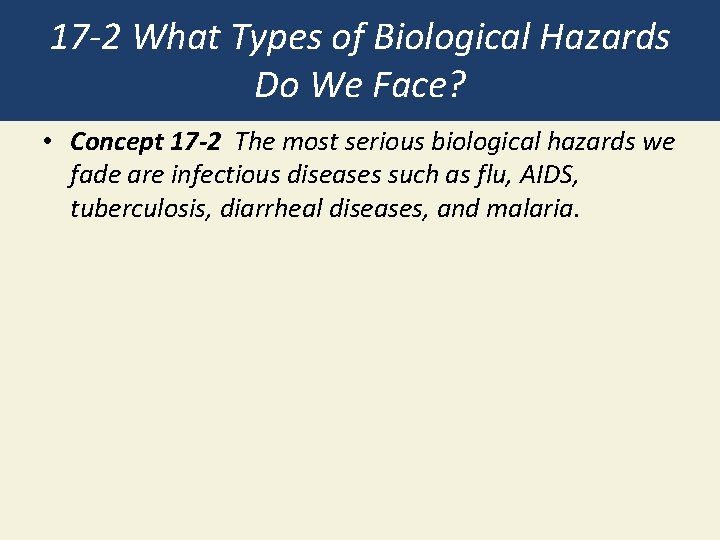 17-2 What Types of Biological Hazards Do We Face?

• Concept 17-2 The most serious biological hazards we fade are infectious diseases such as flu, AIDS, tuberculosis, diarrheal diseases, and malaria.